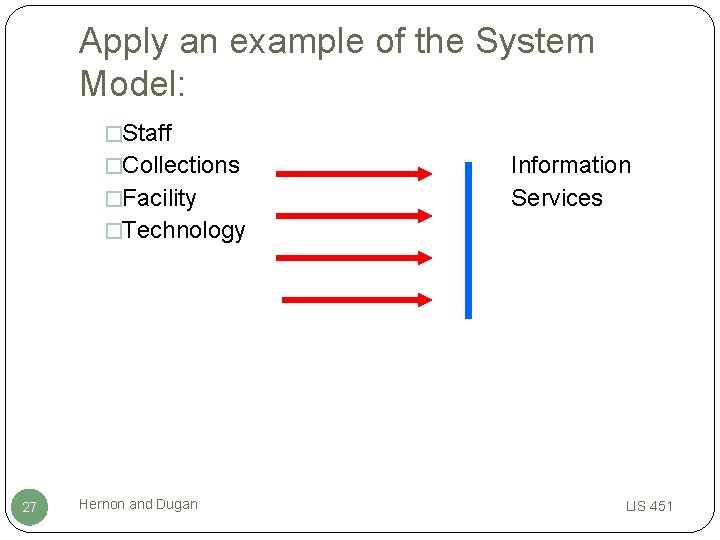 Apply an example of the System Model:

□Staff
□Collections
□Facility
□Technology

Information Services

27

Hernon and Dugan

LIS 451